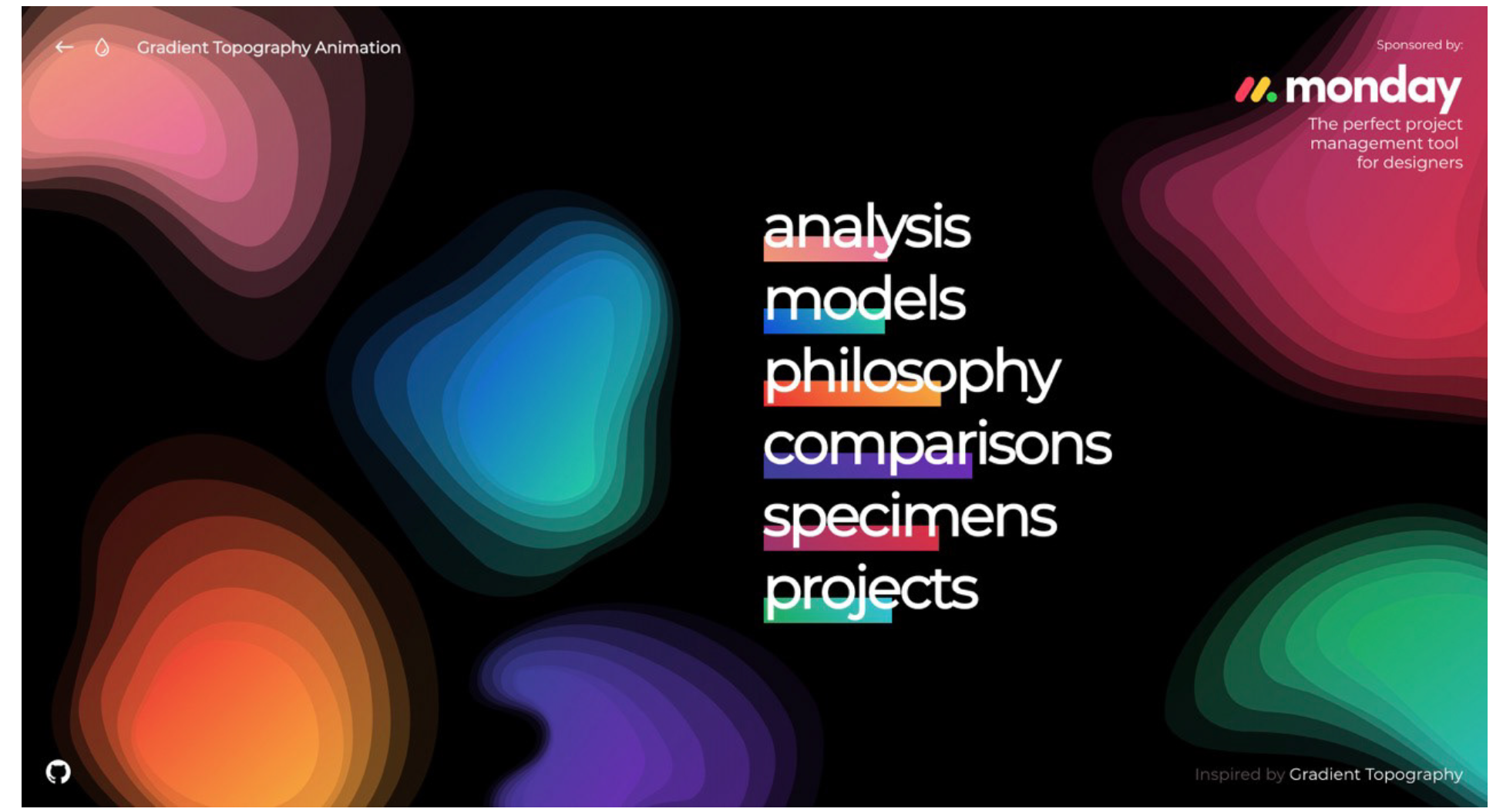 Gradient Topography Animation

Sponsored by:

monday

The perfect project management tool for designers

analysis
models
philosophy
comparisons
specimens
projects

Inspired by Gradient Topography